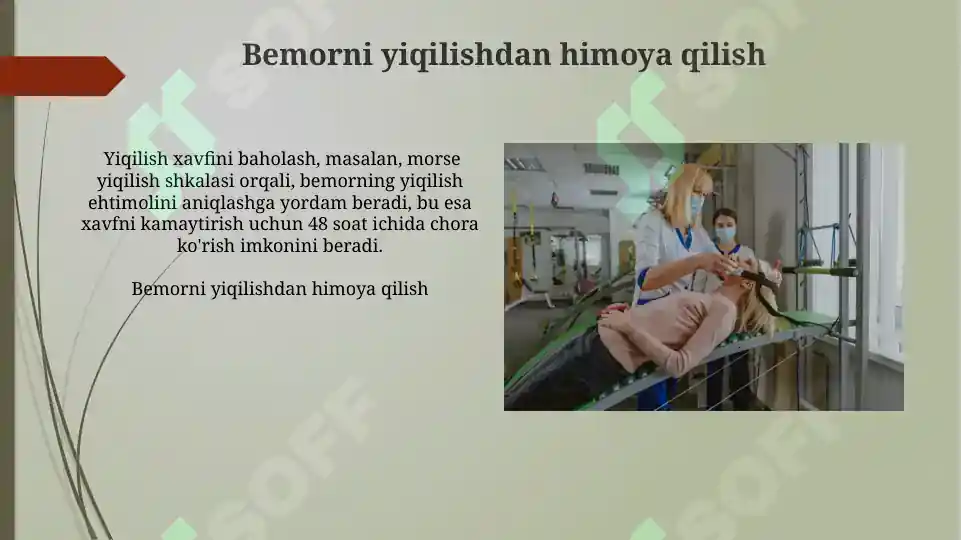 Bemorni yiqilishdan himoya qilish

Yiqilish xavfini baholash, masalan, morse yiqilish shkalasi orqali, bemorning yiqilish ehtimolini aniqlashga yordam beradi, bu esa xavfni kamaytirish uchun 48 soat ichida chora ko'rish imkonini beradi.

Bemorni yiqilishdan himoya qilish

SOFF